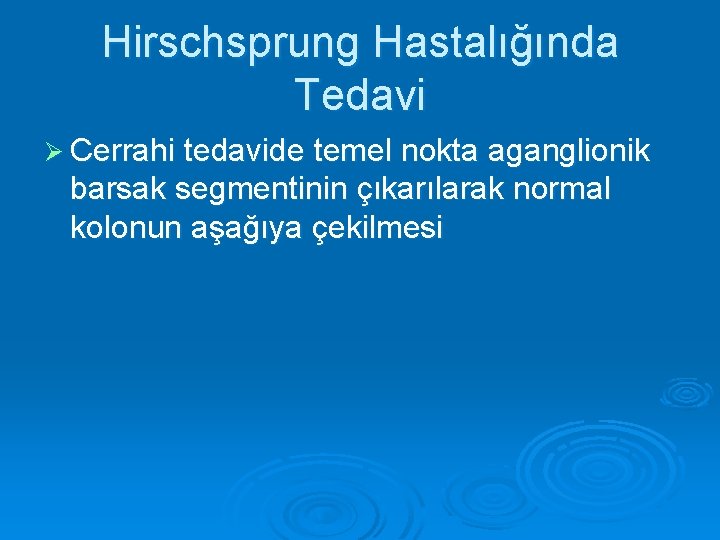 Hirschsprung Hastalığında Tedavi

➢ Cerrahi tedavide temel nokta aganglionik barsak segmentinin çıkarılarak normal kolonun aşağıya çekilmesi